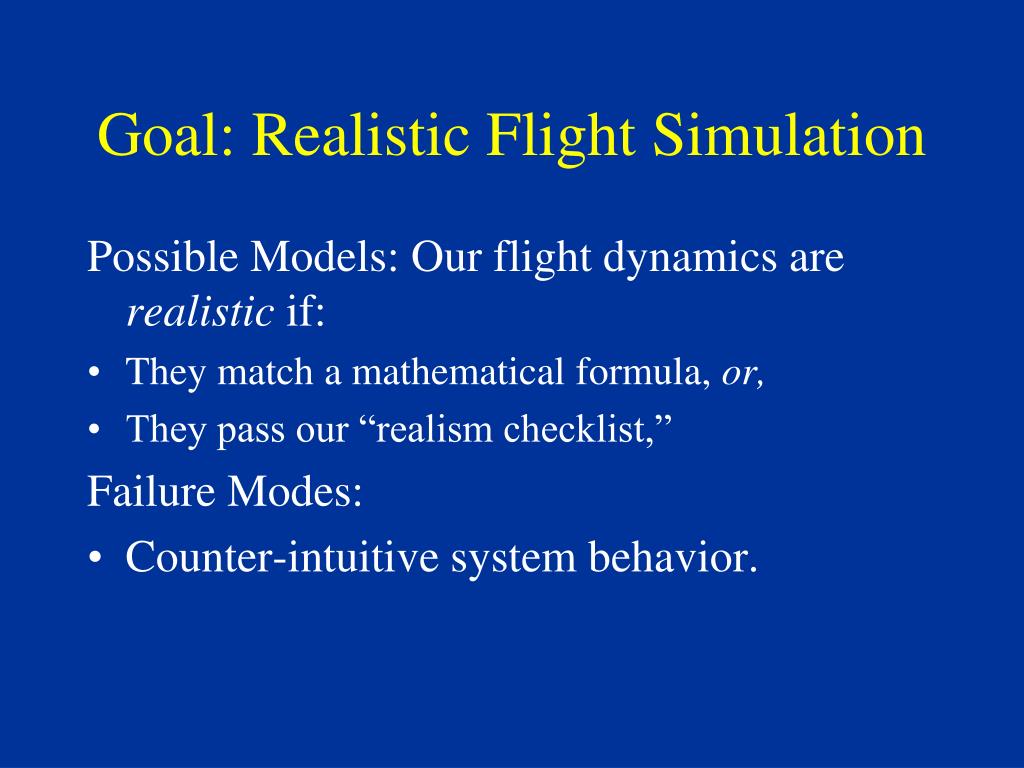 Goal: Realistic Flight Simulation

Possible Models: Our flight dynamics are realistic if:

• They match a mathematical formula, or,
• They pass our “realism checklist,”

Failure Modes:

• Counter-intuitive system behavior.